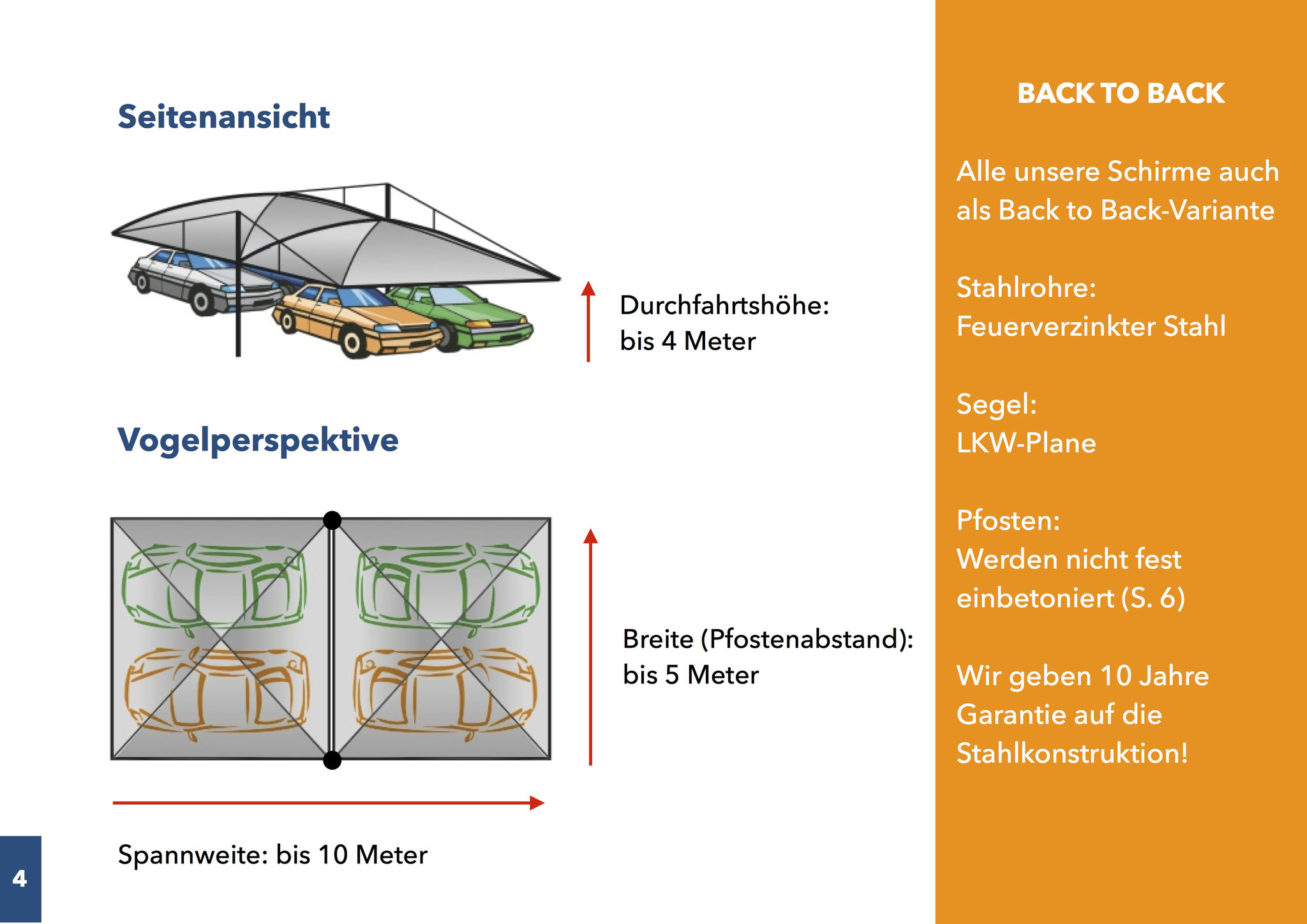 Seitenansicht

Durchfahrtshöhe:
bis 4 Meter

Vogelperspektive

Breite (Pfostenabstand):
bis 5 Meter

Spannweite: bis 10 Meter

4

BACK TO BACK

Alle unsere Schirme auch als Back to Back-Variante

Stahlrohre:
Feuerverzinkter Stahl

Segel:
LKW-Plane

Pfosten:
Werden nicht fest einbetoniert (S. 6)

Wir geben 10 Jahre Garantie auf die Stahlkonstruktion!